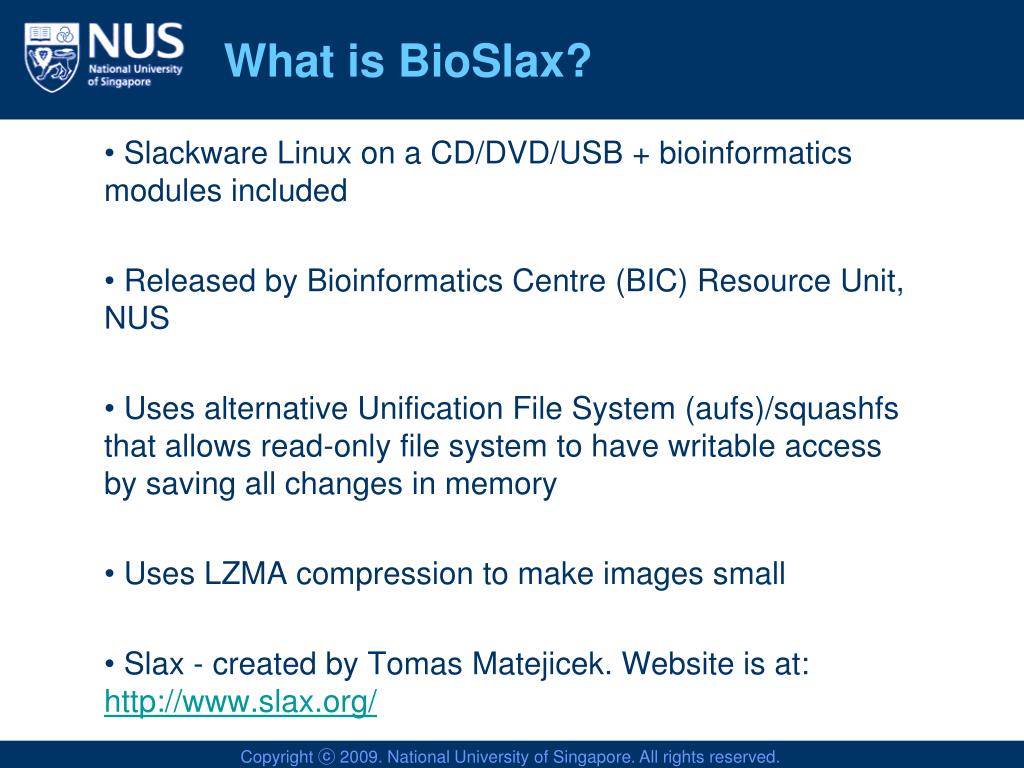 NUS
National University of Singapore

What is BioSlax?

• Slackware Linux on a CD/DVD/USB + bioinformatics modules included

• Released by Bioinformatics Centre (BIC) Resource Unit, NUS

• Uses alternative Unification File System (aufs)/squashfs that allows read-only file system to have writable access by saving all changes in memory

• Uses LZMA compression to make images small

• Slax - created by Tomas Matejicek. Website is at: http://www.slax.org/

Copyright ⓒ 2009. National University of Singapore. All rights reserved.